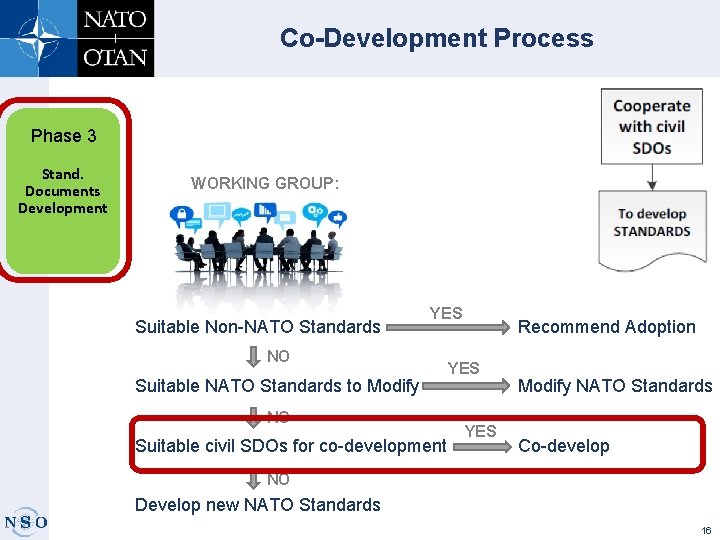 NATO
+
OTAN

Co-Development Process

Phase 3

Stand. Documents Development

Cooperate with civil SDOs

To develop STANDARDS

WORKING GROUP:

Suitable Non-NATO Standards YES Recommend Adoption

NO

Suitable NATO Standards to Modify YES Modify NATO Standards

NO

Suitable civil SDOs for co-development YES Co-develop

NO

Develop new NATO Standards

NSO

16